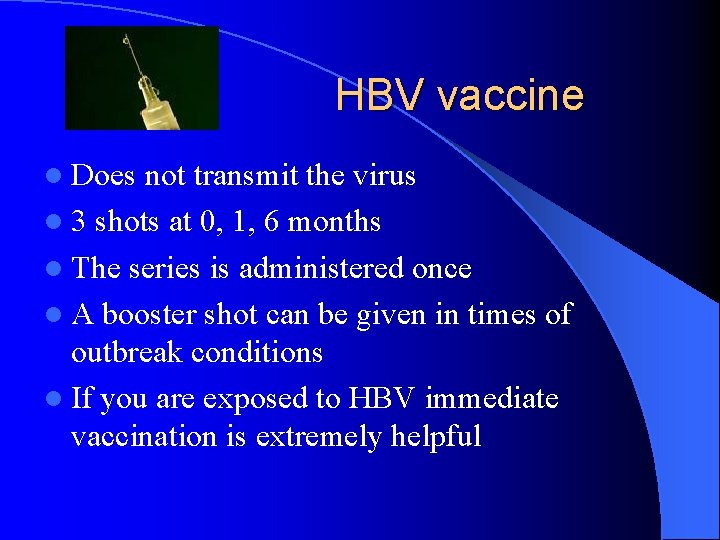 HBV vaccine

- Does not transmit the virus
- 3 shots at 0, 1, 6 months
- The series is administered once
- A booster shot can be given in times of outbreak conditions
- If you are exposed to HBV immediate vaccination is extremely helpful